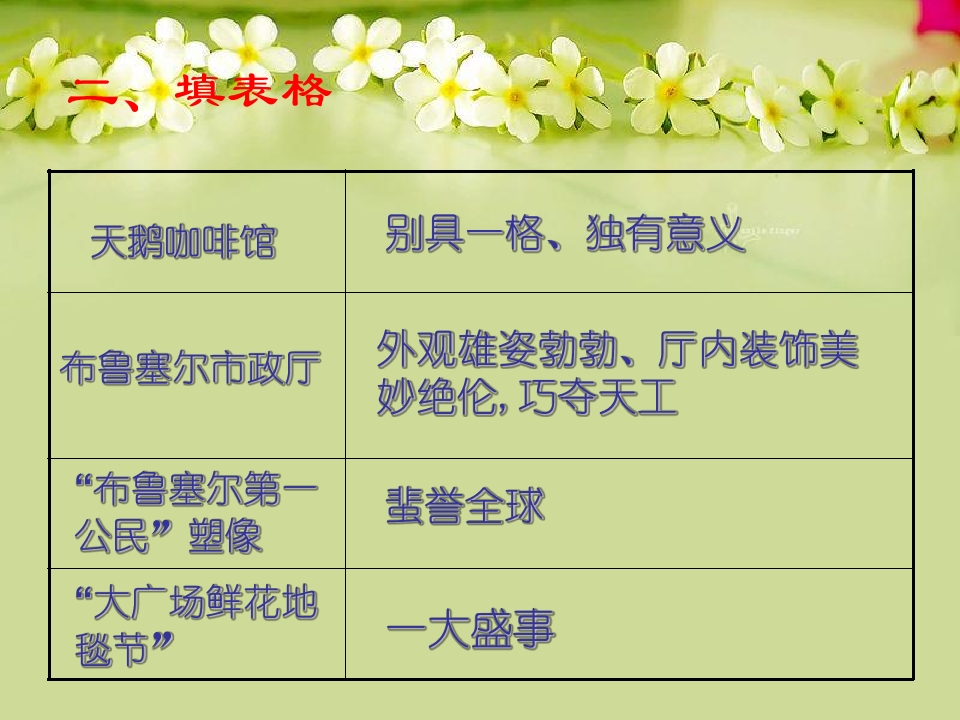 二、填表格

| 天鹅咖啡馆 | 别具一格、独有意义 |
|---|---|
| 布鲁塞尔市政厅 | 外观雄姿勃勃、厅内装饰美妙绝伦,巧夺天工 |
| “布鲁塞尔第一公民”塑像 | 蜚誉全球 |
| “大广场鲜花地毯节” | 一大盛事 |